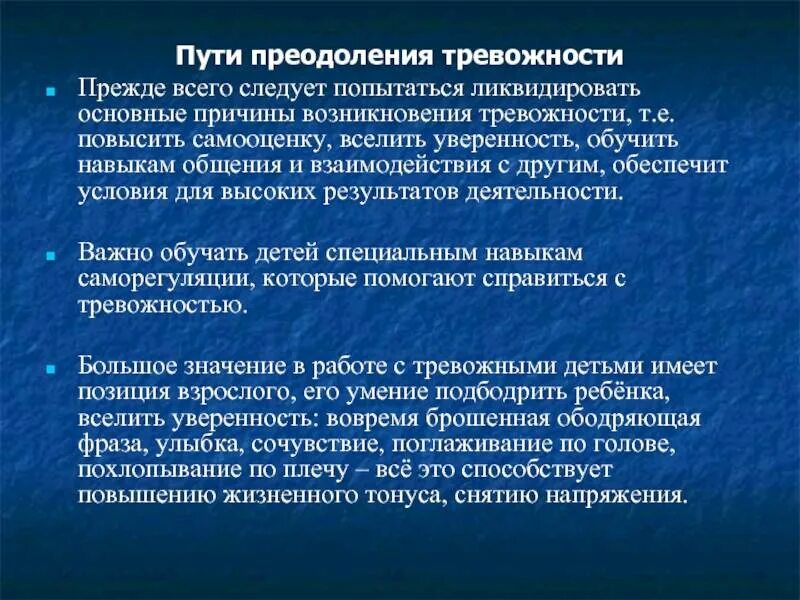 Пути преодоления тревожности

Прежде всего следует попытаться ликвидировать основные причины возникновения тревожности, т.е. повысить самооценку, вселить уверенность, обучить навыкам общения и взаимодействия с другим, обеспечит условия для высоких результатов деятельности.

Важно обучать детей специальным навыкам саморегуляции, которые помогают справиться с тревожностью.

Большое значение в работе с тревожными детьми имеет позиция взрослого, его умение подбодрить ребёнка, вселить уверенность: вовремя брошенная ободряющая фраза, улыбка, сочувствие, поглаживание по голове, похлопывание по плечу – всё это способствует повышению жизненного тонуса, снятию напряжения.